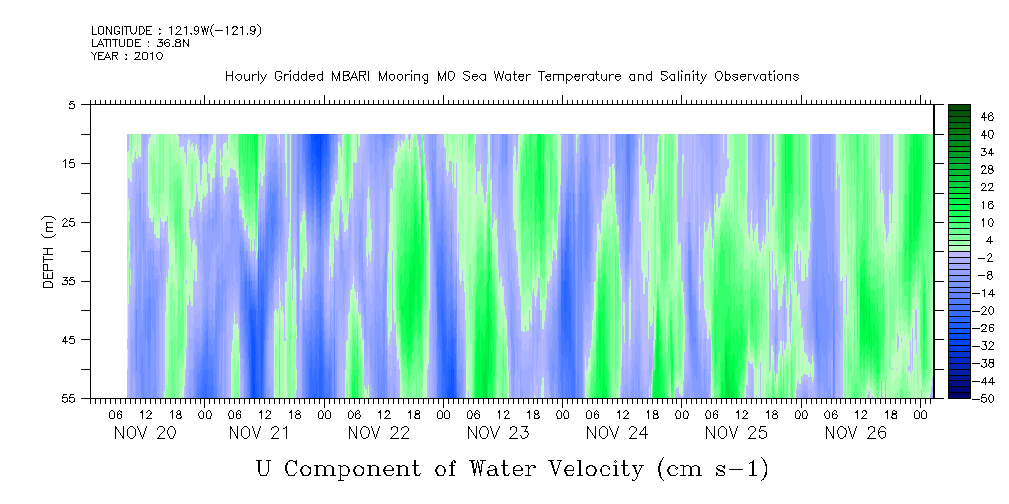 LONGITUDE : 121.9W(-121.9)
LATITUDE : 36.8N
YEAR : 2010

Hourly Gridded MBARI Mooring M0 Sea Water Temperature and Salinity Observations

DEPTH (m)

5
15
25
35
45
55

46
40
34
28
22
16
10
4
-2
-8
-14
-20
-26
-32
-38
-44
-50

06 12 18 00 06 12 18 00 06 12 18 00 06 12 18 00 06 12 18 00 06 12 18 00 06 12 18 00

NOV 20 NOV 21 NOV 22 NOV 23 NOV 24 NOV 25 NOV 26

U Component of Water Velocity (cm s-1)